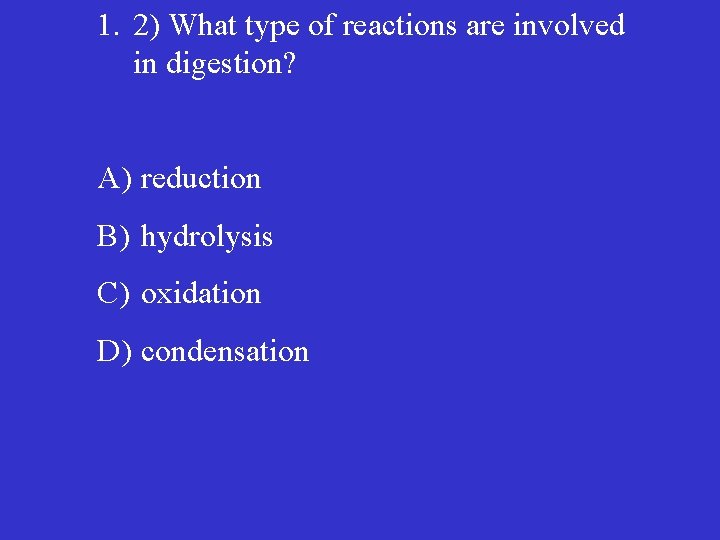 1. 2) What type of reactions are involved in digestion?

A) reduction

B) hydrolysis

C) oxidation

D) condensation